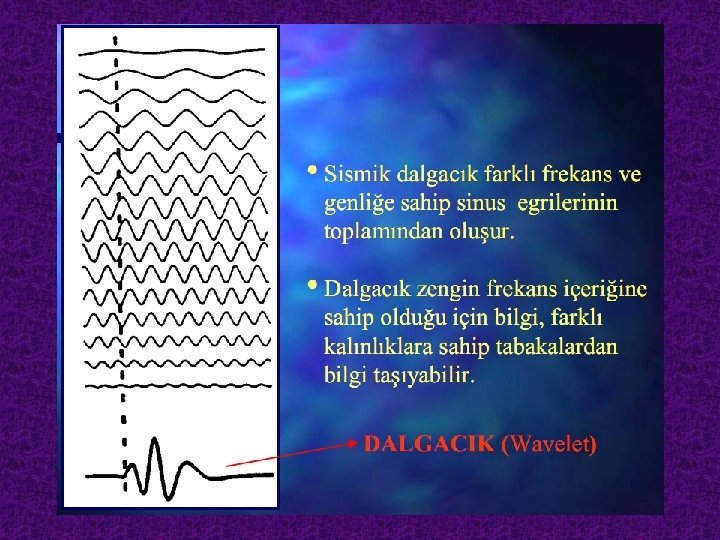 • Sismik dalgacık farklı frekans ve genliğe sahip sinus egrilerinin toplamından oluşur.

• Dalgacık zengin frekans içeriğine sahip olduğu için bilgi, farklı kalınlıklara sahip tabakalardan bilgi taşıyabilir.

DALGACIK (Wavelet)